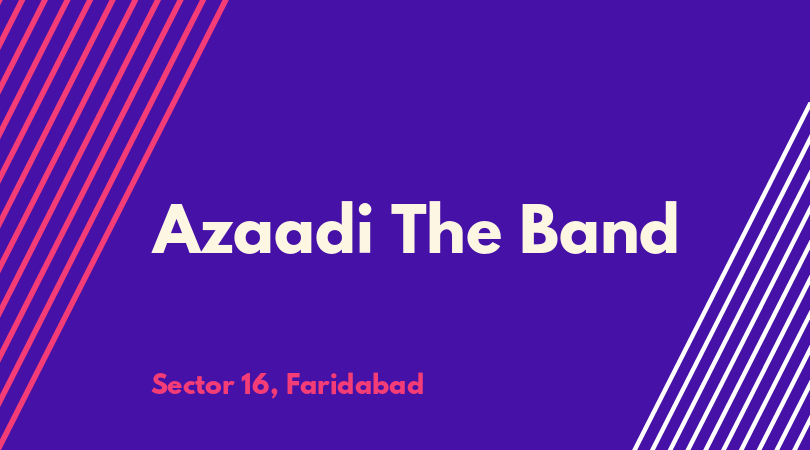 Azaadi The Band

Sector 16, Faridabad